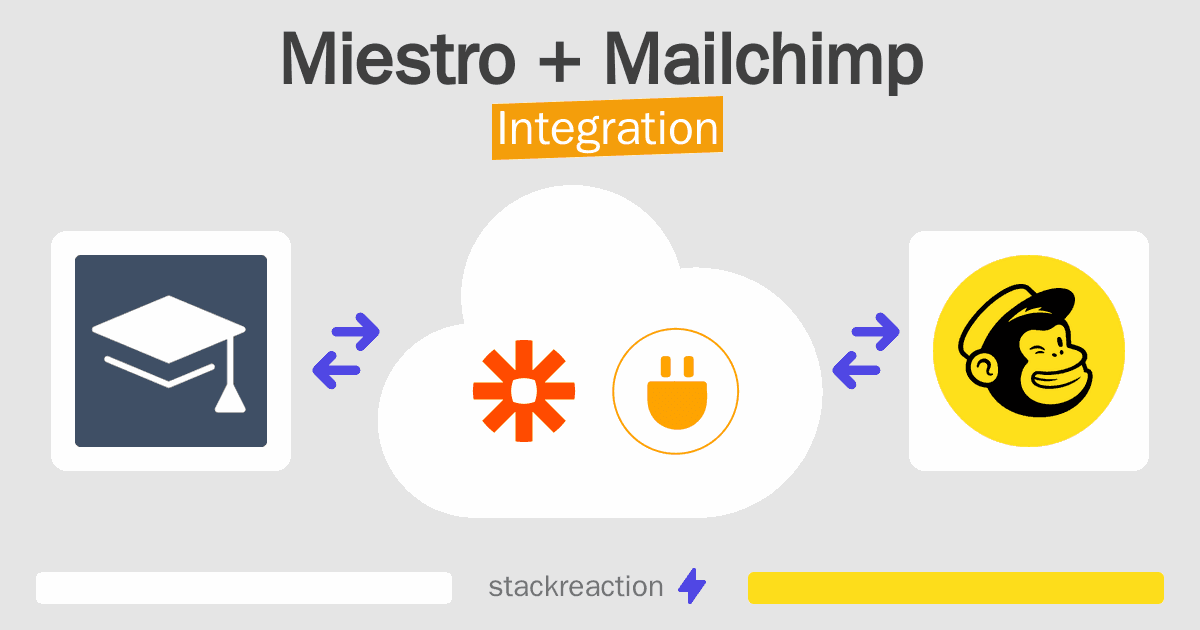 Miestro + Mailchimp
Integration

stackreaction